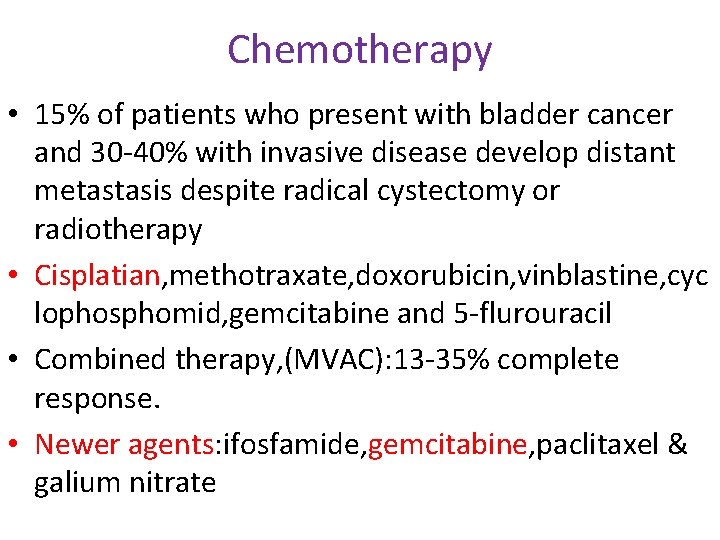 Chemotherapy

• 15% of patients who present with bladder cancer and 30-40% with invasive disease develop distant metastasis despite radical cystectomy or radiotherapy

• Cisplatian,methotraxate,doxorubicin,vinblastine,cyclophosphomid,gemcitabine and 5-flurouracil

• Combined therapy,(MVAC):13-35% complete response.

• Newer agents:ifosfamide,gemcitabine,paclitaxel & galium nitrate